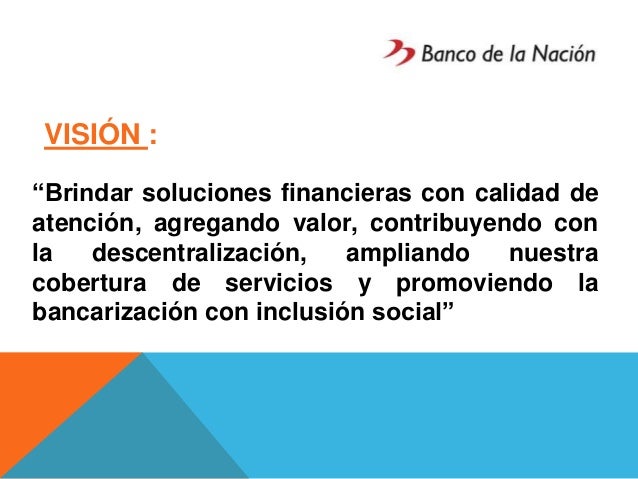 Banco de la Nación

VISIÓN :

“Brindar soluciones financieras con calidad de atención, agregando valor, contribuyendo con la descentralización, ampliando nuestra cobertura de servicios y promoviendo la bancarización con inclusión social”